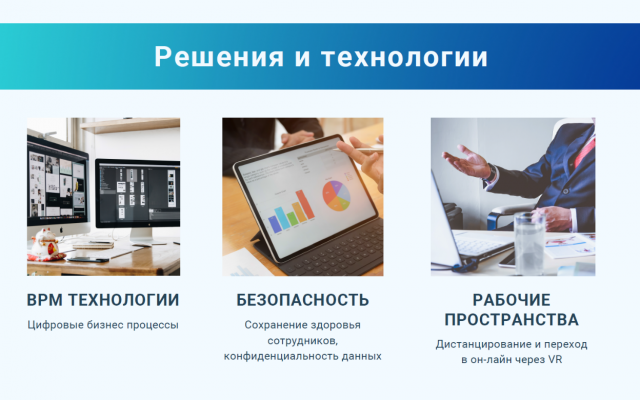 Решения и технологии

BPM ТЕХНОЛОГИИ

Цифровые бизнес процессы

БЕЗОПАСНОСТЬ

Сохранение здоровья сотрудников, конфиденциальность данных

РАБОЧИЕ ПРОСТРАНСТВА

Дистанцирование и переход в он-лайн через VR